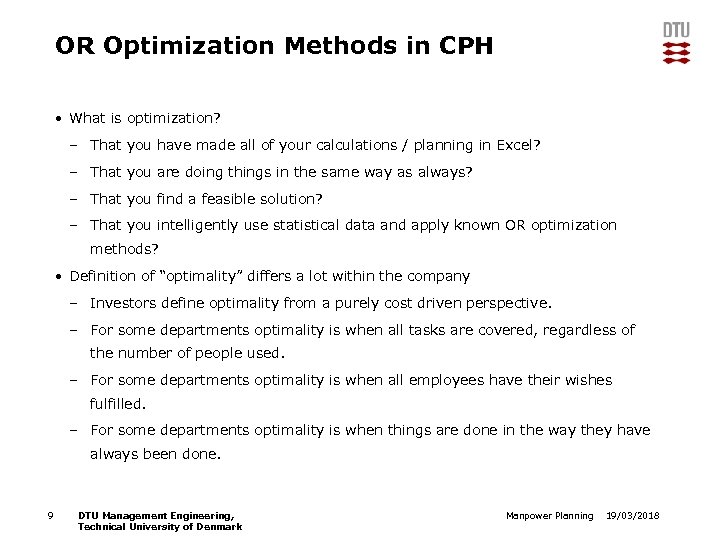 OR Optimization Methods in CPH

DTU

• What is optimization?

– That you have made all of your calculations / planning in Excel?

– That you are doing things in the same way as always?

– That you find a feasible solution?

– That you intelligently use statistical data and apply known OR optimization methods?

• Definition of "optimality" differs a lot within the company

– Investors define optimality from a purely cost driven perspective.

– For some departments optimality is when all tasks are covered, regardless of the number of people used.

– For some departments optimality is when all employees have their wishes fulfilled.

– For some departments optimality is when things are done in the way they have always been done.

9 DTU Management Engineering, Technical University of Denmark

Manpower Planning 19/03/2018